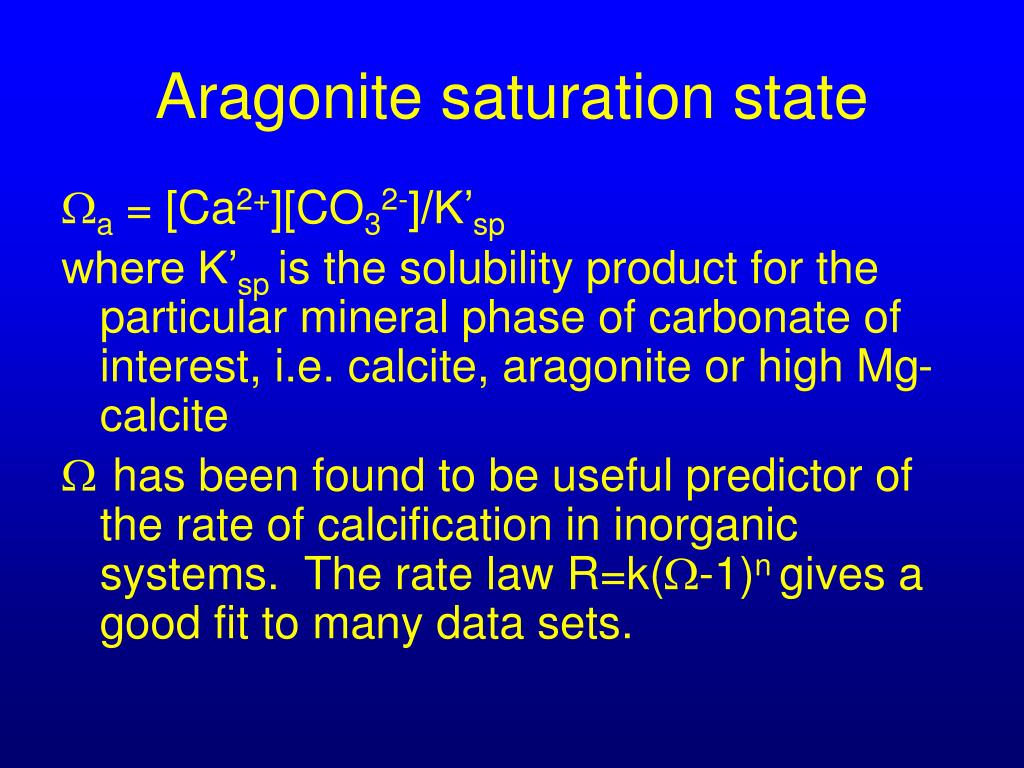 Aragonite saturation state

$\Omega_a = [Ca^{2+}][CO_3^{2-}]/K'_{sp}$

where $K'_{sp}$ is the solubility product for the particular mineral phase of carbonate of interest, i.e. calcite, aragonite or high Mg-calcite

$\Omega$ has been found to be useful predictor of the rate of calcification in inorganic systems.  The rate law $R=k(\Omega-1)^n$ gives a good fit to many data sets.